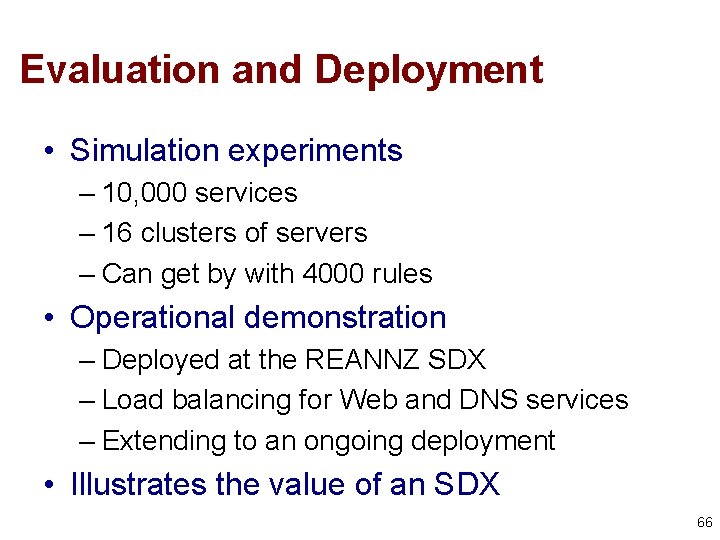 Evaluation and Deployment

• Simulation experiments
– 10,000 services
– 16 clusters of servers
– Can get by with 4000 rules
• Operational demonstration
– Deployed at the REANNZ SDX
– Load balancing for Web and DNS services
– Extending to an ongoing deployment
• Illustrates the value of an SDX

66